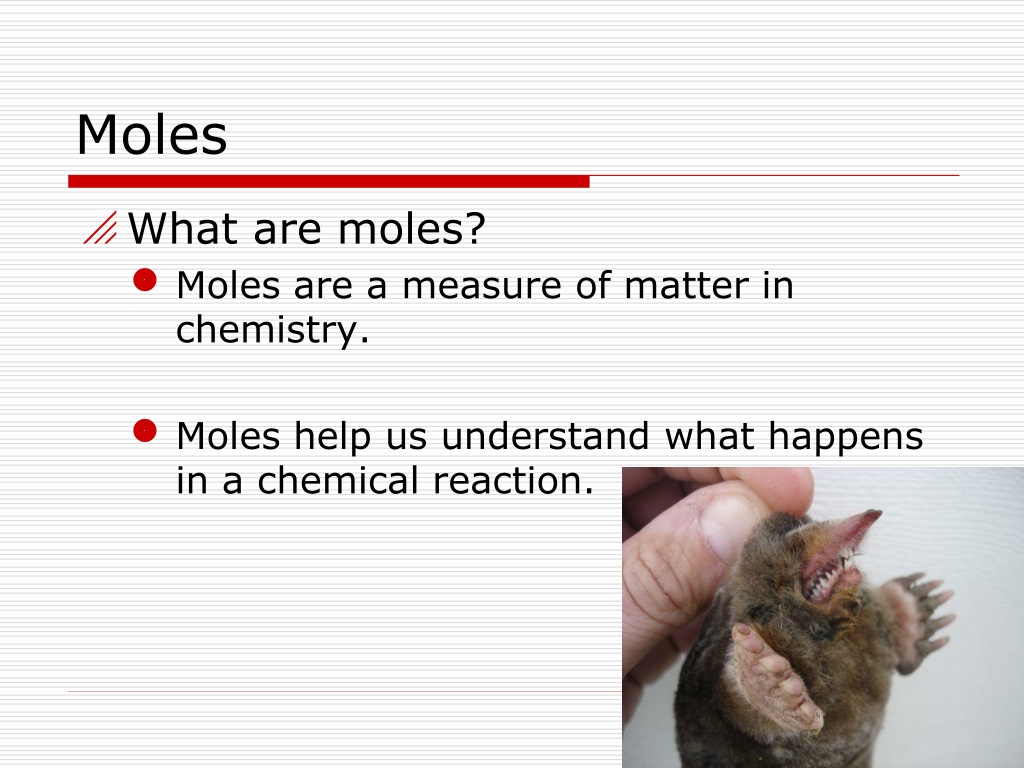 Moles

What are moles?

Moles are a measure of matter in chemistry.

Moles help us understand what happens in a chemical reaction.